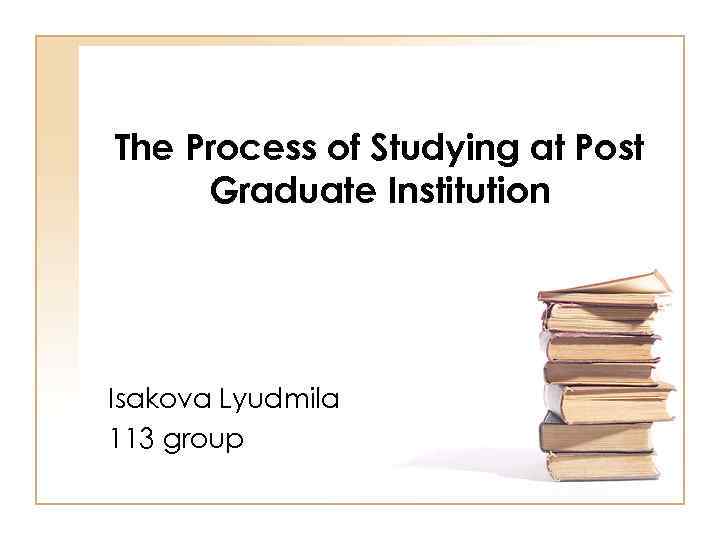 The Process of Studying at Post Graduate Institution

Isakova Lyudmila
113 group